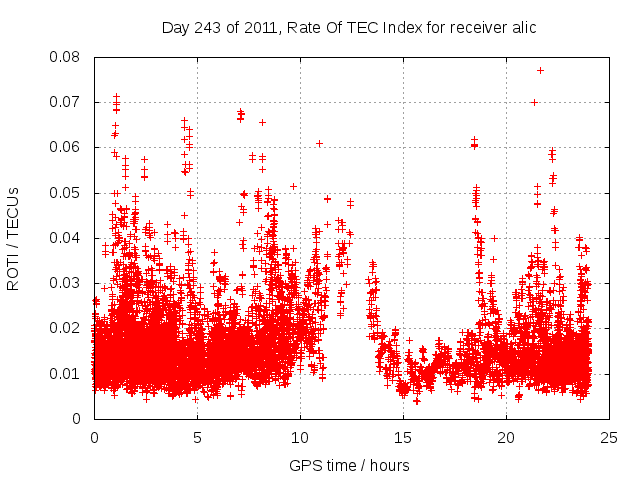 Day 243 of 2011, Rate Of TEC Index for receiver alic

ROTI / TECUs

0.08
0.07
0.06
0.05
0.04
0.03
0.02
0.01
0

0
5
10
15
20
25

GPS time / hours